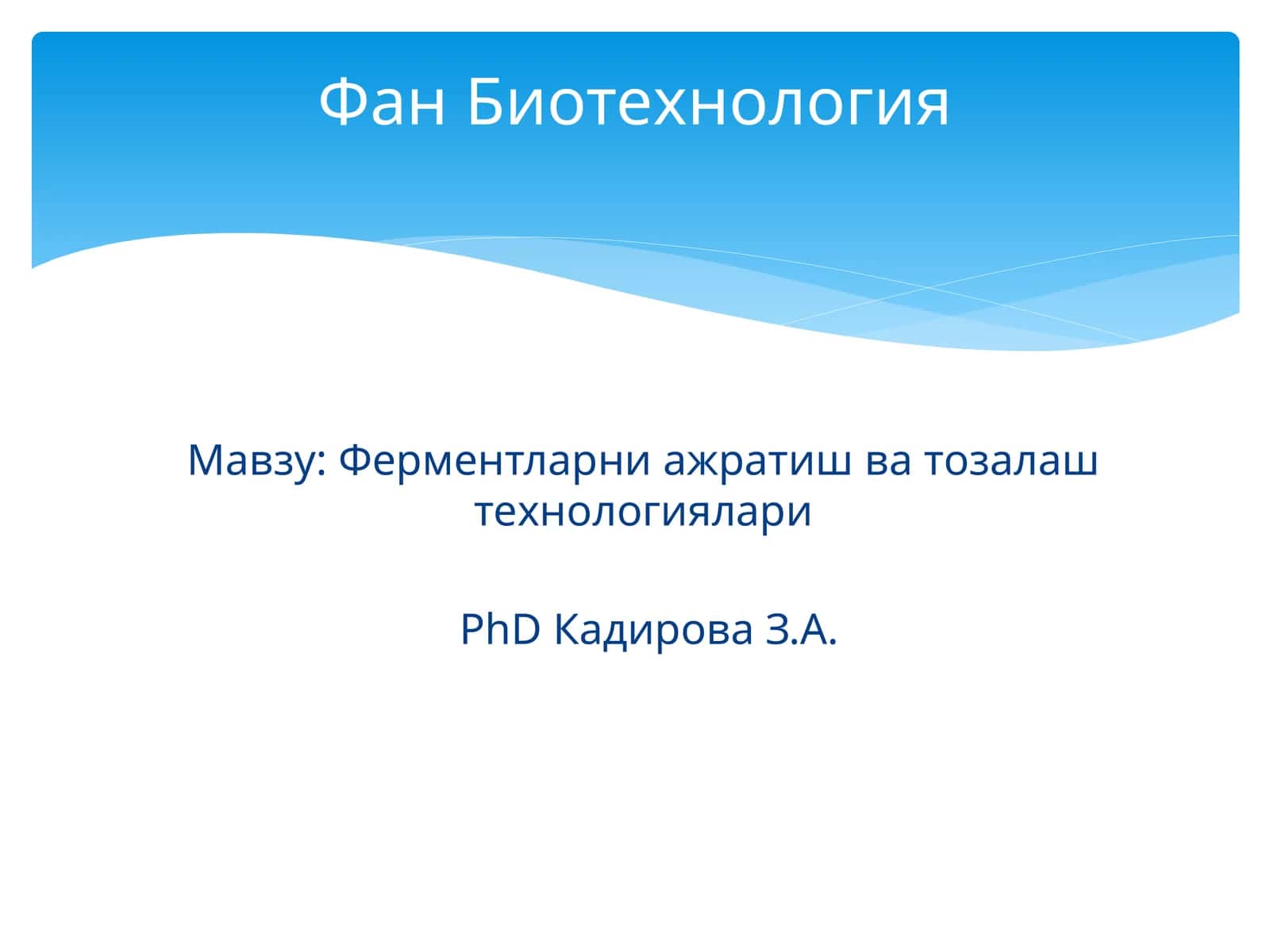 Фан Биотехнология

Мавзу: Ферментларни ажратиш ва тозалаш технологиялари

PhD Кадирова З.А.